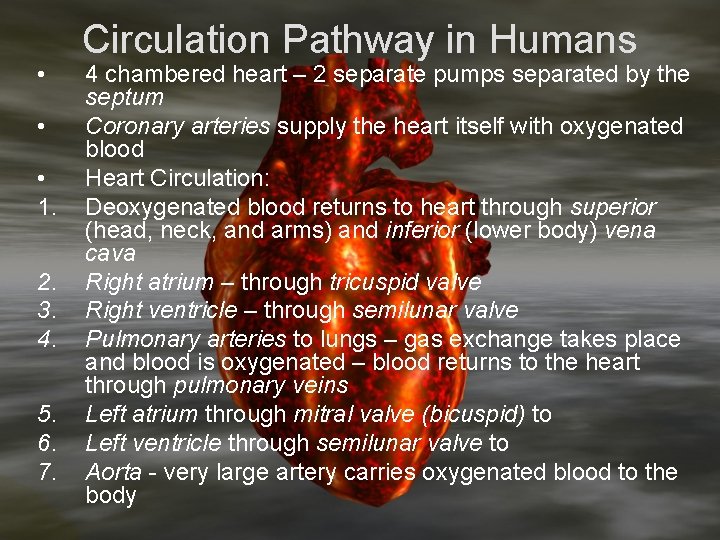 Circulation Pathway in Humans

• 4 chambered heart – 2 separate pumps separated by the septum

• Coronary arteries supply the heart itself with oxygenated blood

• Heart Circulation:

1. Deoxygenated blood returns to heart through superior (head, neck, and arms) and inferior (lower body) vena cava

2. Right atrium – through tricuspid valve

3. Right ventricle – through semilunar valve

4. Pulmonary arteries to lungs – gas exchange takes place and blood is oxygenated – blood returns to the heart through pulmonary veins

5. Left atrium through mitral valve (bicuspid) to

6. Left ventricle through semilunar valve to

7. Aorta - very large artery carries oxygenated blood to the body